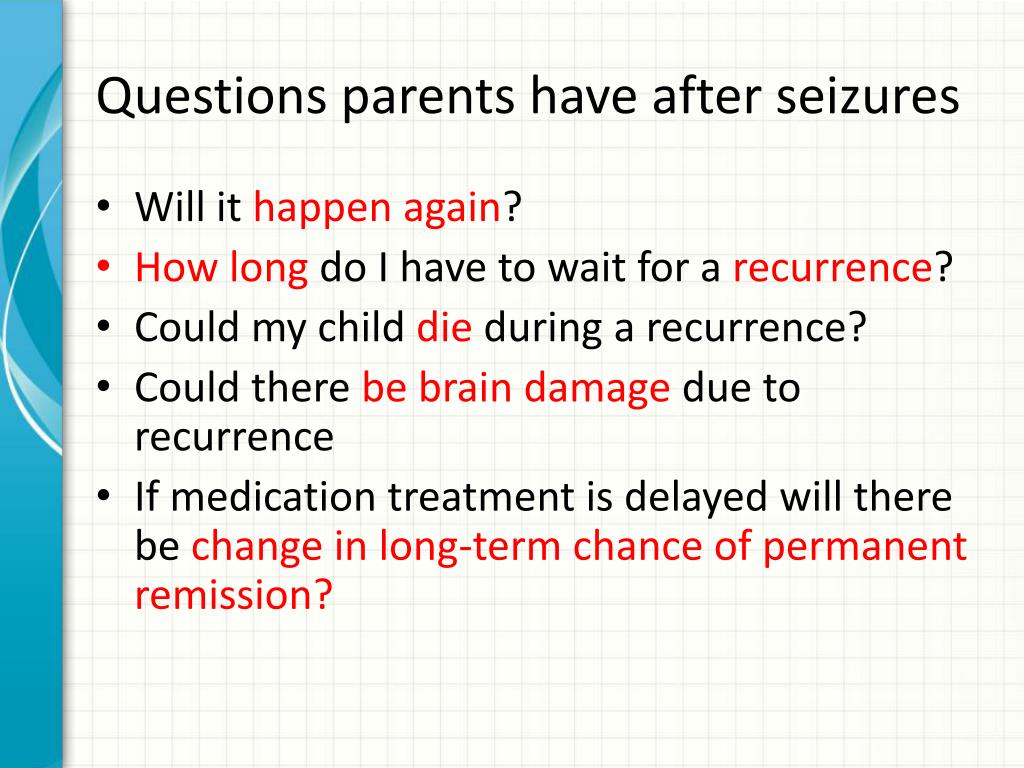 Questions parents have after seizures

• Will it happen again?
• How long do I have to wait for a recurrence?
• Could my child die during a recurrence?
• Could there be brain damage due to recurrence
• If medication treatment is delayed will there be change in long-term chance of permanent remission?